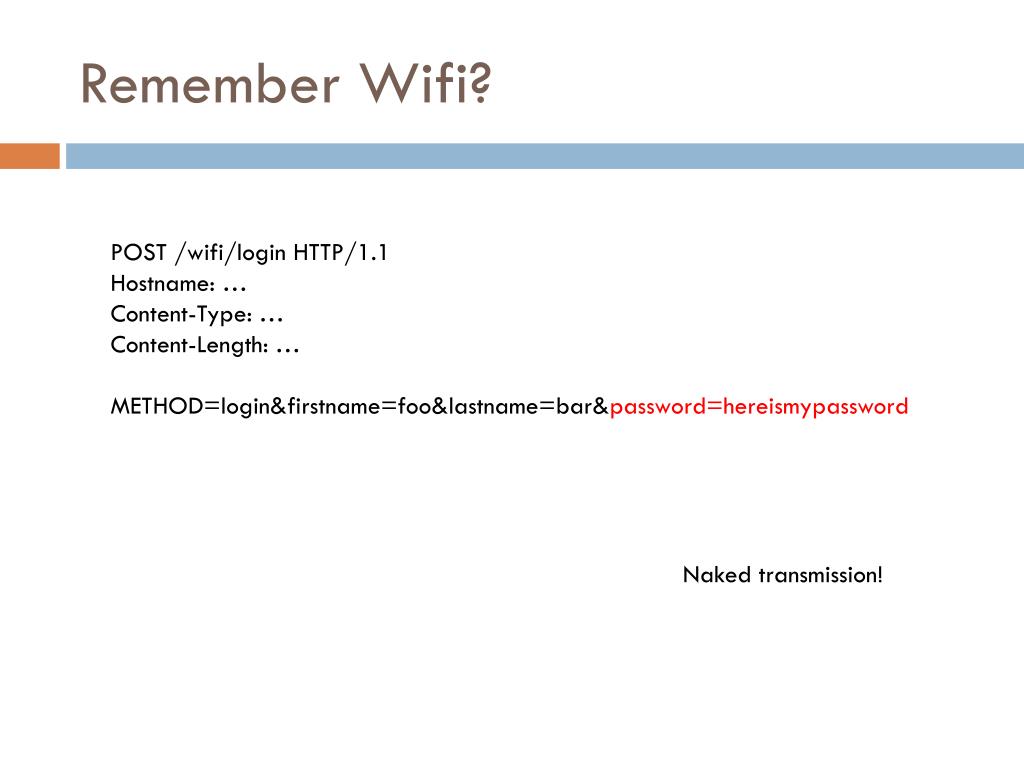 Remember Wifi?

POST /wifi/login HTTP/1.1
Hostname: …
Content-Type: …
Content-Length: …

METHOD=login&firstname=foo&lastname=bar&password=hereismypassword

Naked transmission!